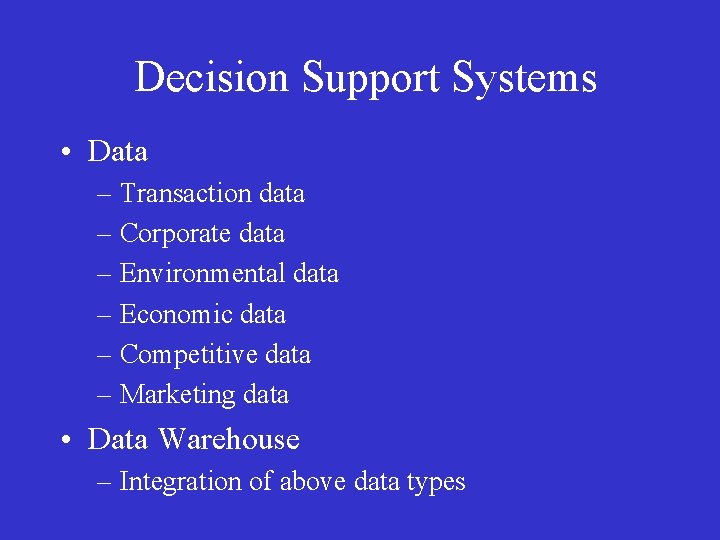 Decision Support Systems

• Data
– Transaction data
– Corporate data
– Environmental data
– Economic data
– Competitive data
– Marketing data

• Data Warehouse
– Integration of above data types